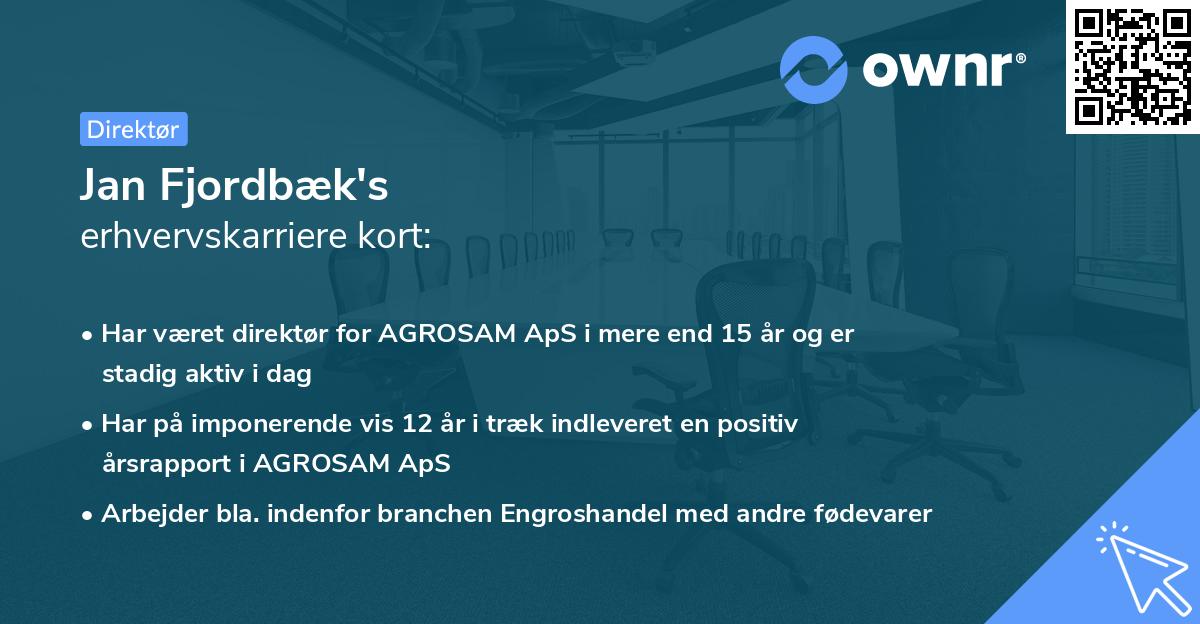 ownr®

Direktør

Jan Fjordbæk's
erhvervskarriere kort:

• Har været direktør for AGROSAM ApS i mere end 15 år og er stadig aktiv i dag

• Har på imponerende vis 12 år i træk indleveret en positiv årsrapport i AGROSAM ApS

• Arbejder bla. indenfor branchen Engroshandel med andre fødevarer